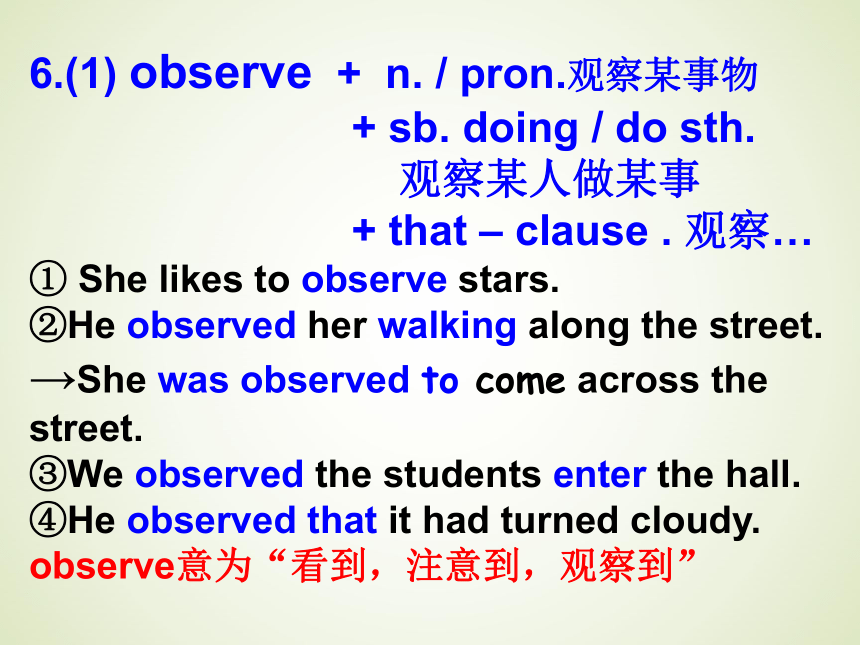 6.(1) observe + n. / pron.观察某事物

+ sb. doing / do sth. 观察某人做某事

+ that – clause . 观察…

① She likes to observe stars.

②He observed her walking along the street.

→She was observed to come across the street.

③We observed the students enter the hall.

④He observed that it had turned cloudy.

observe意为“看到，注意到，观察到”